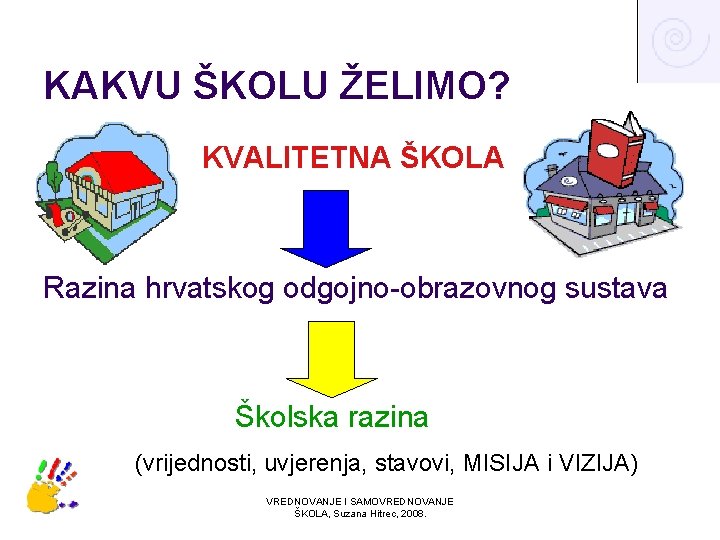 KAKVU ŠKOLU ŽELIMO?

KVALITETNA ŠKOLA

Razina hrvatskog odgojno-obrazovnog sustava

Školska razina

(vrijednosti, uvjerenja, stavovi, MISIJA i VIZIJA)

VREDNOVANJE I SAMOVREDNOVANJE ŠKOLA, Suzana Hitrec, 2008.